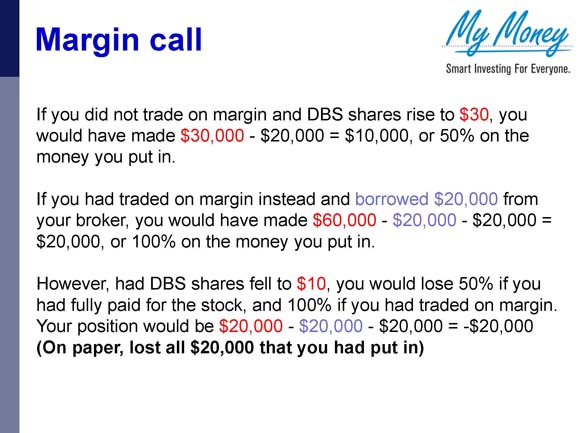 Margin call

My Money
Smart Investing For Everyone.

If you did not trade on margin and DBS shares rise to \$30, you would have made \$30,000 - \$20,000 = \$10,000, or 50% on the money you put in.

If you had traded on margin instead and borrowed \$20,000 from your broker, you would have made \$60,000 - \$20,000 - \$20,000 = \$20,000, or 100% on the money you put in.

However, had DBS shares fell to \$10, you would lose 50% if you had fully paid for the stock, and 100% if you had traded on margin. Your position would be \$20,000 - \$20,000 - \$20,000 = -\$20,000
(On paper, lost all \$20,000 that you had put in)